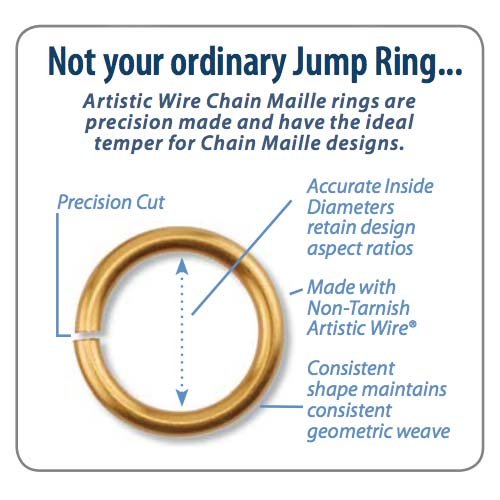 Not your ordinary Jump Ring...

Artistic Wire Chain Maille rings are precision made and have the ideal temper for Chain Maille designs.

Precision Cut

Accurate Inside Diameters retain design aspect ratios

Made with Non-Tarnish Artistic Wire®

Consistent shape maintains consistent geometric weave